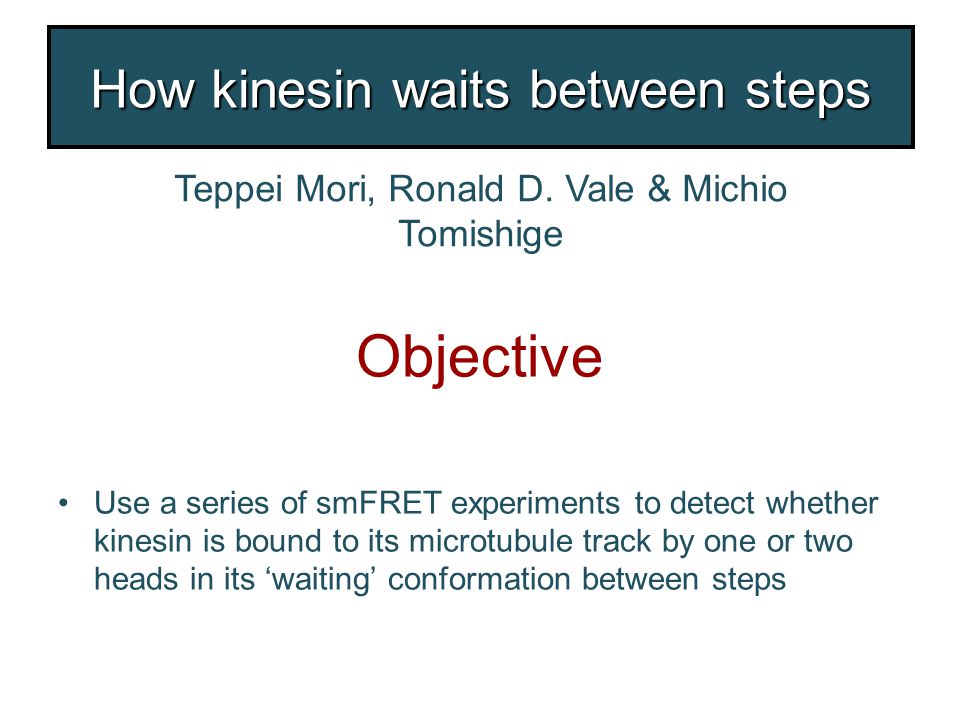 How kinesin waits between steps

Teppei Mori, Ronald D. Vale & Michio Tomishige

Objective

• Use a series of smFRET experiments to detect whether kinesin is bound to its microtubule track by one or two heads in its ‘waiting’ conformation between steps